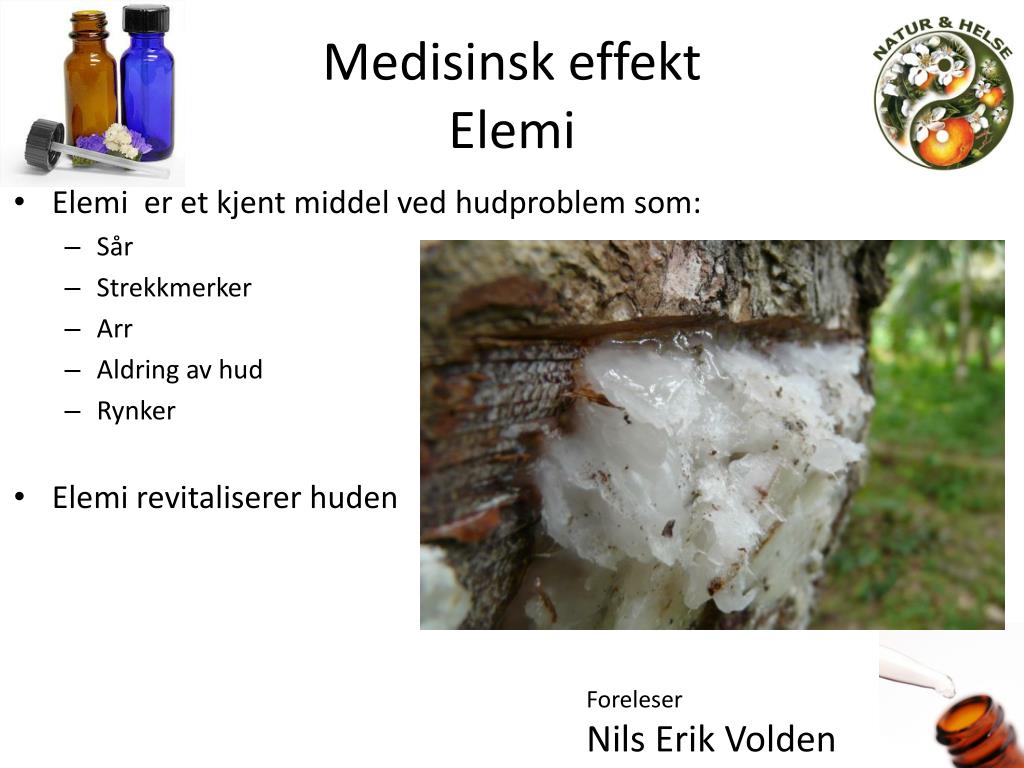 Medisinsk effekt
Elemi

NATUR & HELSE

• Elemi er et kjent middel ved hudproblem som:
– Sår
– Strekkmerker
– Arr
– Aldring av hud
– Rynker

• Elemi revitaliserer huden

Foreleser
Nils Erik Volden